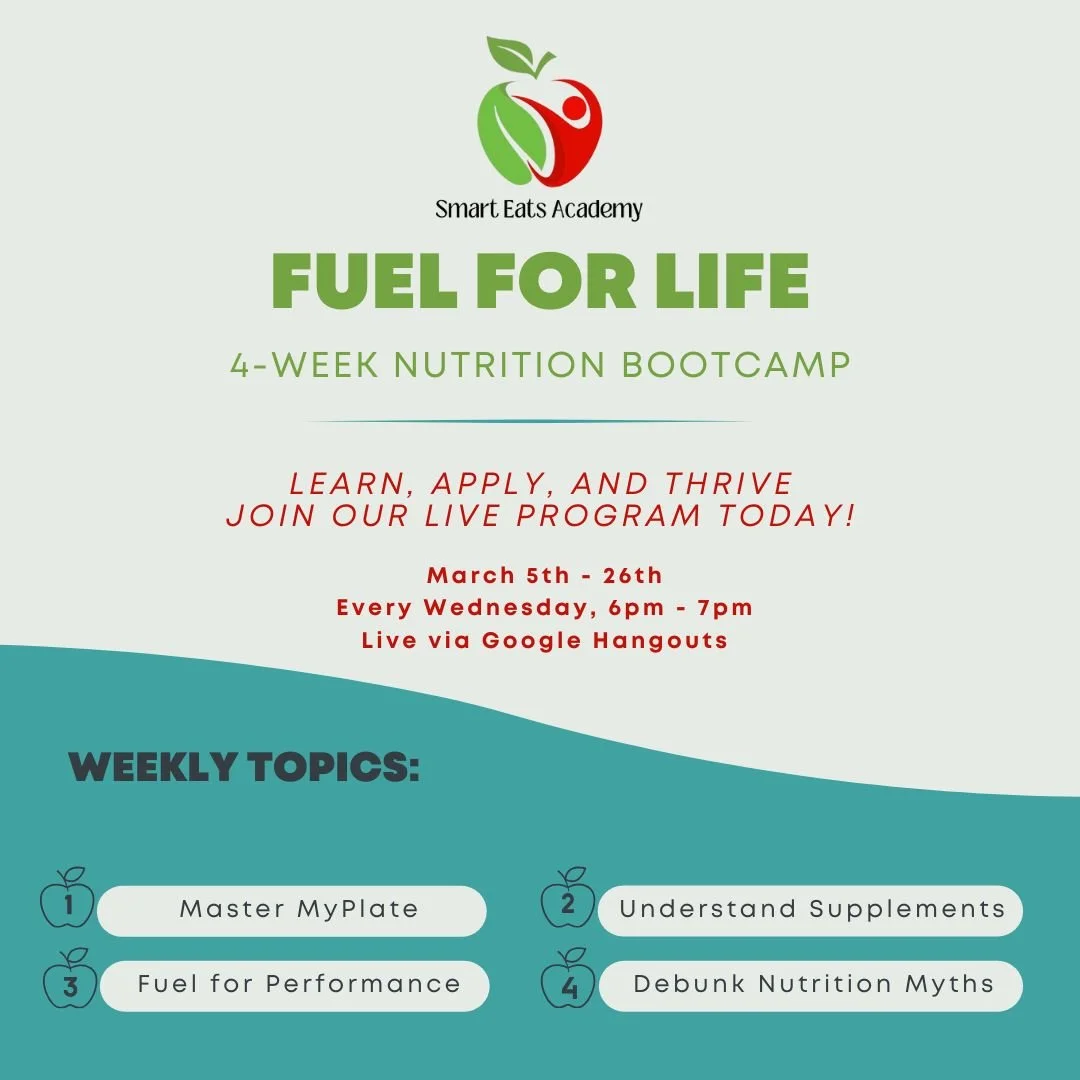 Smart Eats Academy

FUEL FOR LIFE

4-WEEK NUTRITION BOOTCAMP

LEARN, APPLY, AND THRIVE
JOIN OUR LIVE PROGRAM TODAY!

March 5th - 26th
Every Wednesday, 6pm - 7pm
Live via Google Hangouts

WEEKLY TOPICS:

1 Master MyPlate

2 Understand Supplements

3 Fuel for Performance

4 Debunk Nutrition Myths